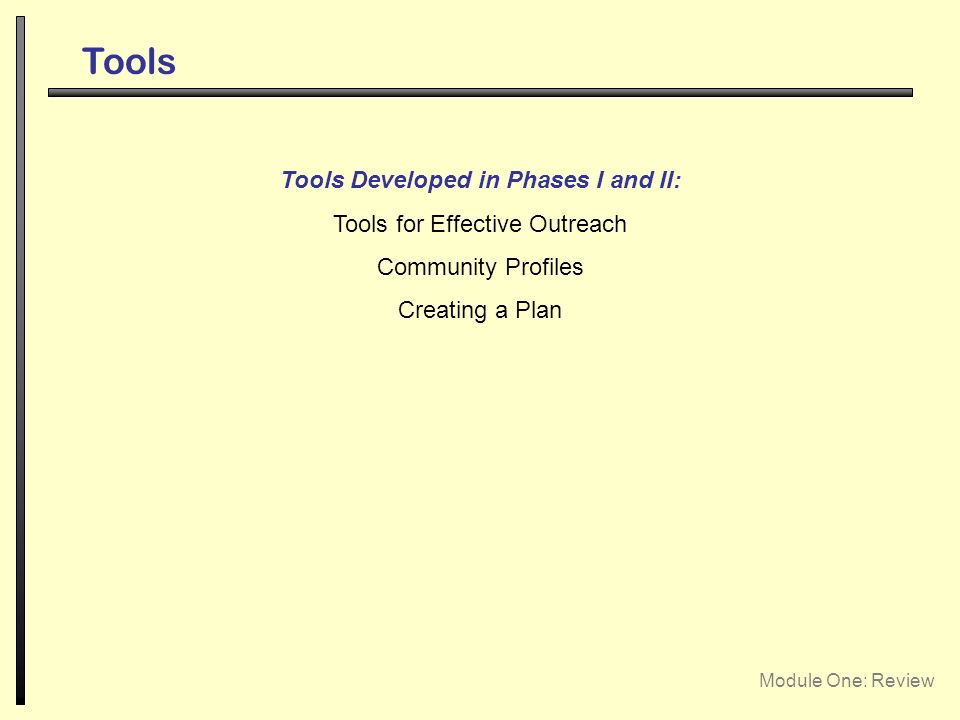 Tools

Tools Developed in Phases I and II:

Tools for Effective Outreach

Community Profiles

Creating a Plan

Module One: Review